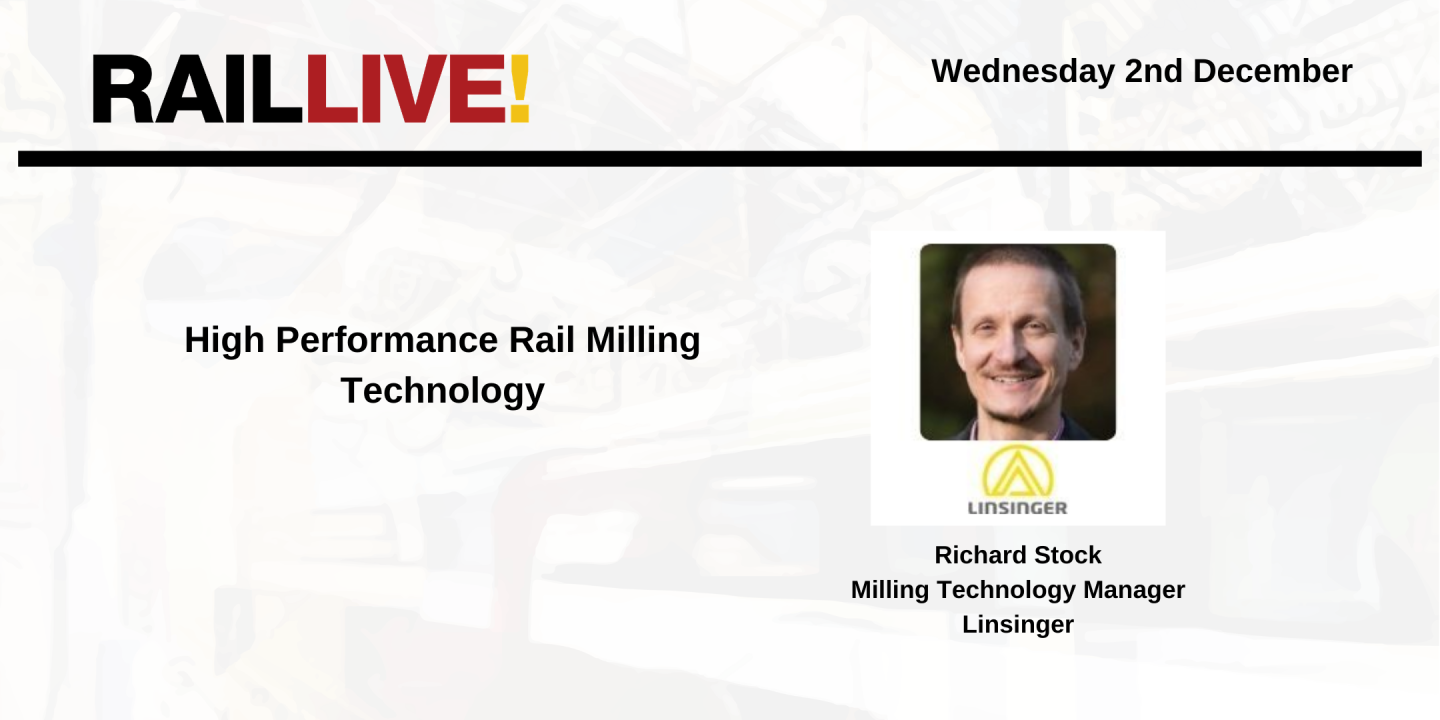 RAILLIVE!

Wednesday 2nd December

High Performance Rail Milling Technology

LINSINGER

Richard Stock
Milling Technology Manager
Linsinger